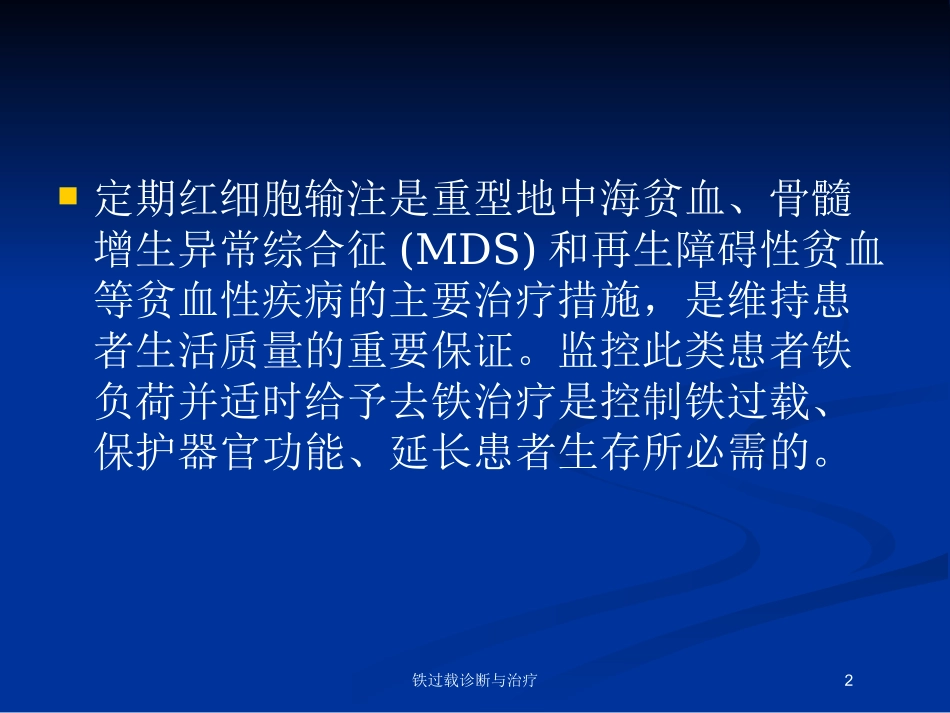 定期红细胞输注是重型地中海贫血、骨髓增生异常综合征 (MDS) 和再生障碍性贫血等贫血性疾病的主要治疗措施，是维持患者生活质量的重要保证。监控此类患者铁负荷并适时给予去铁治疗是控制铁过载、保护器官功能、延长患者生存所必需的。

铁过载诊断与治疗

2